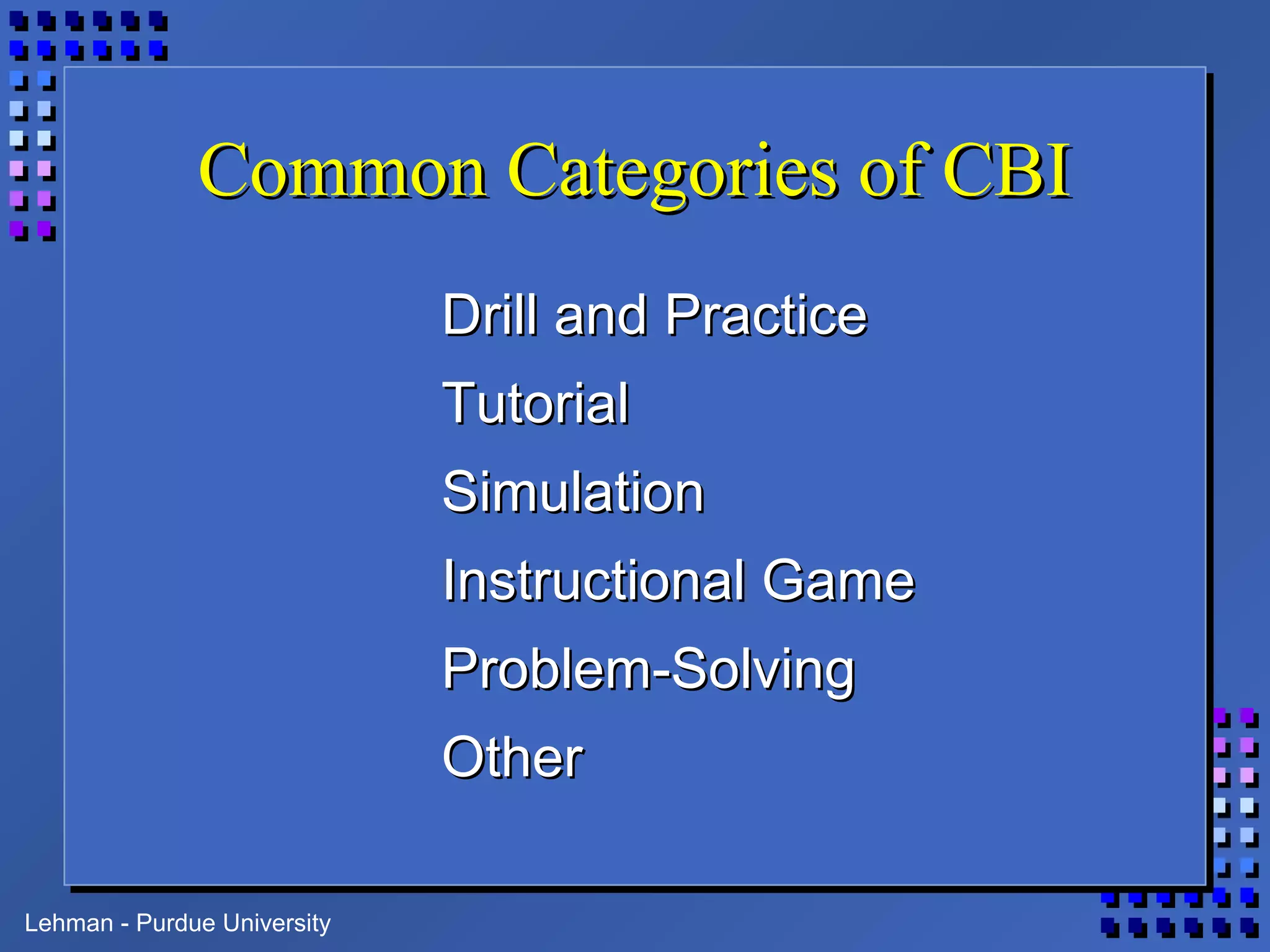 Common Categories of CBI

Drill and Practice

Tutorial

Simulation

Instructional Game

Problem-Solving

Other

Lehman - Purdue University